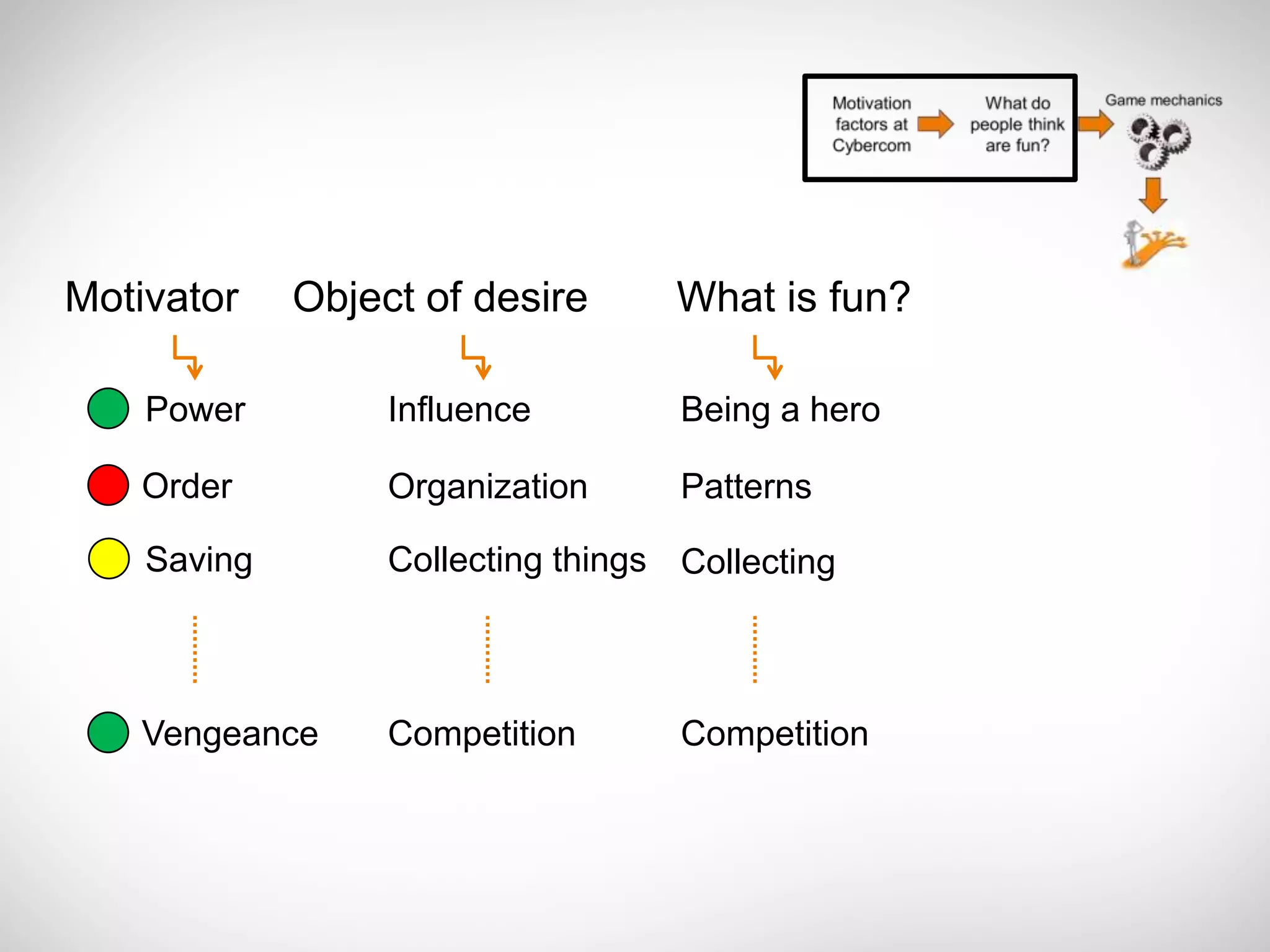 Motivation factors at Cybercom

What do people think are fun?

Game mechanics

| Motivator | Object of desire | What is fun? |
|---|---|---|
| Power | Influence | Being a hero |
| Order | Organization | Patterns |
| Saving | Collecting things | Collecting |
| Vengeance | Competition | Competition |